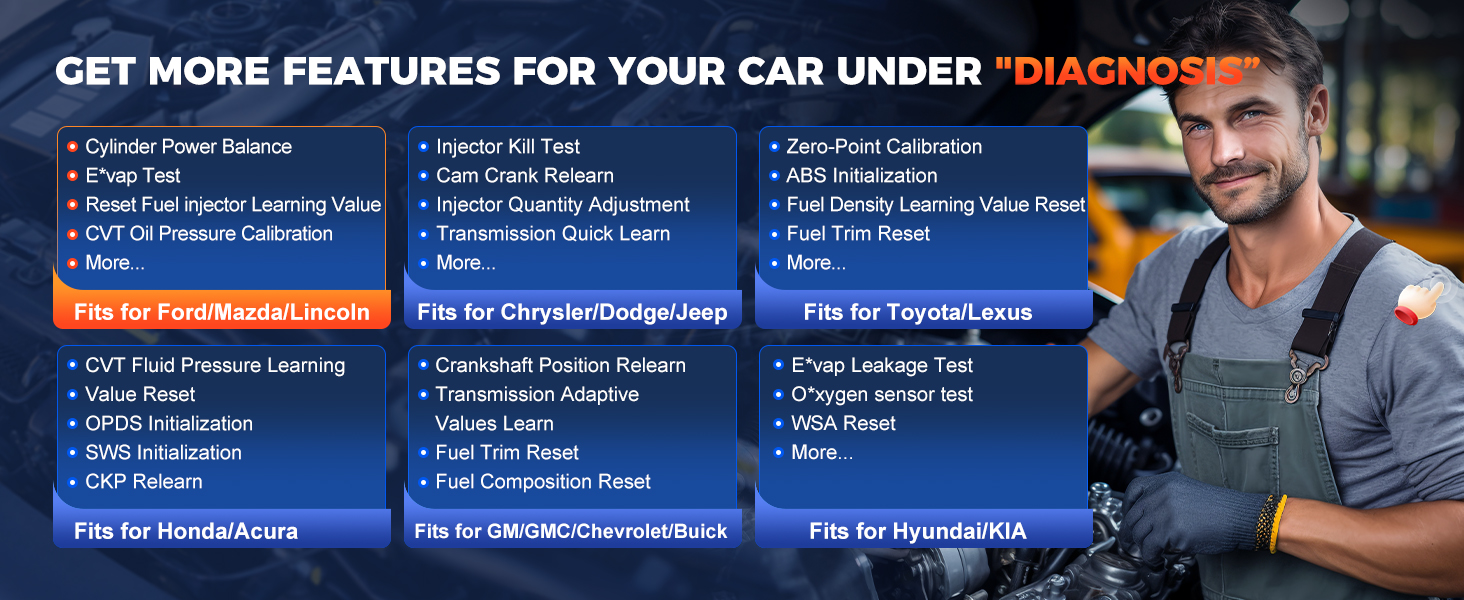 GET MORE FEATURES FOR YOUR CAR UNDER "DIAGNOSIS"

• Cylinder Power Balance
• E*vap Test
• Reset Fuel injector Learning Value
• CVT Oil Pressure Calibration
• More...

Fits for Ford/Mazda/Lincoln

• Injector Kill Test
• Cam Crank Relearn
• Injector Quantity Adjustment
• Transmission Quick Learn
• More...

Fits for Chrysler/Dodge/Jeep

• Zero-Point Calibration
• ABS Initialization
• Fuel Density Learning Value Reset
• Fuel Trim Reset
• More...

Fits for Toyota/Lexus

• CVT Fluid Pressure Learning
• Value Reset
• OPDS Initialization
• SWS Initialization
• CKP Relearn

Fits for Honda/Acura

• Crankshaft Position Relearn
• Transmission Adaptive Values Learn
• Fuel Trim Reset
• Fuel Composition Reset

Fits for GM/GMC/Chevrolet/Buick

• E*vap Leakage Test
• O*xygen sensor test
• WSA Reset
• More...

Fits for Hyundai/KIA